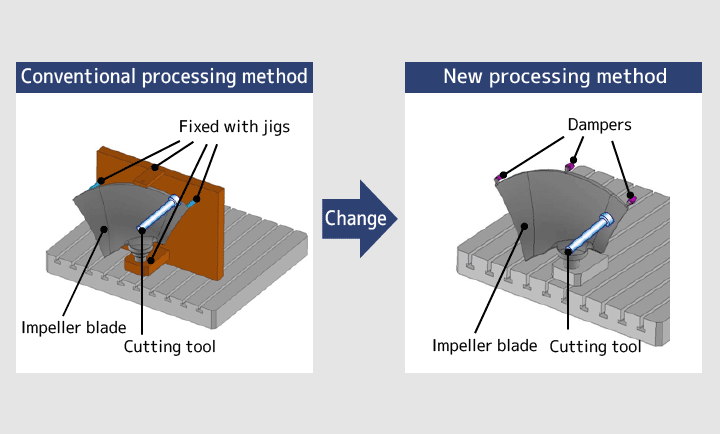 Conventional processing method

Fixed with jigs

Impeller blade

Cutting tool

Change

New processing method

Dampers

Impeller blade

Cutting tool